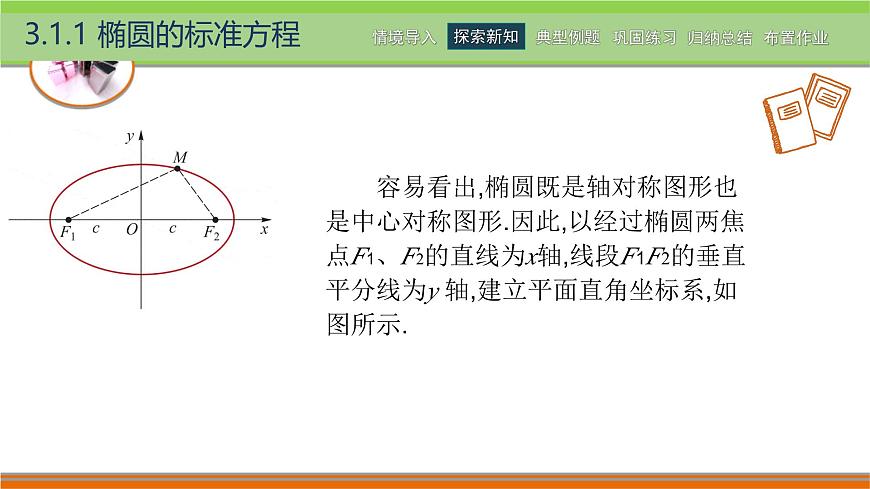 3.1.1 椭圆的标准方程

情境导入 探索新知 典型例题 巩固练习 归纳总结 布置作业

$y$
$M$
$F_1$ $c$ $O$ $c$ $F_2$ $x$

容易看出,椭圆既是轴对称图形也是中心对称图形.因此,以经过椭圆两焦点$F_1$、$F_2$的直线为$x$轴,线段$F_1F_2$的垂直平分线为$y$ 轴,建立平面直角坐标系,如图所示.